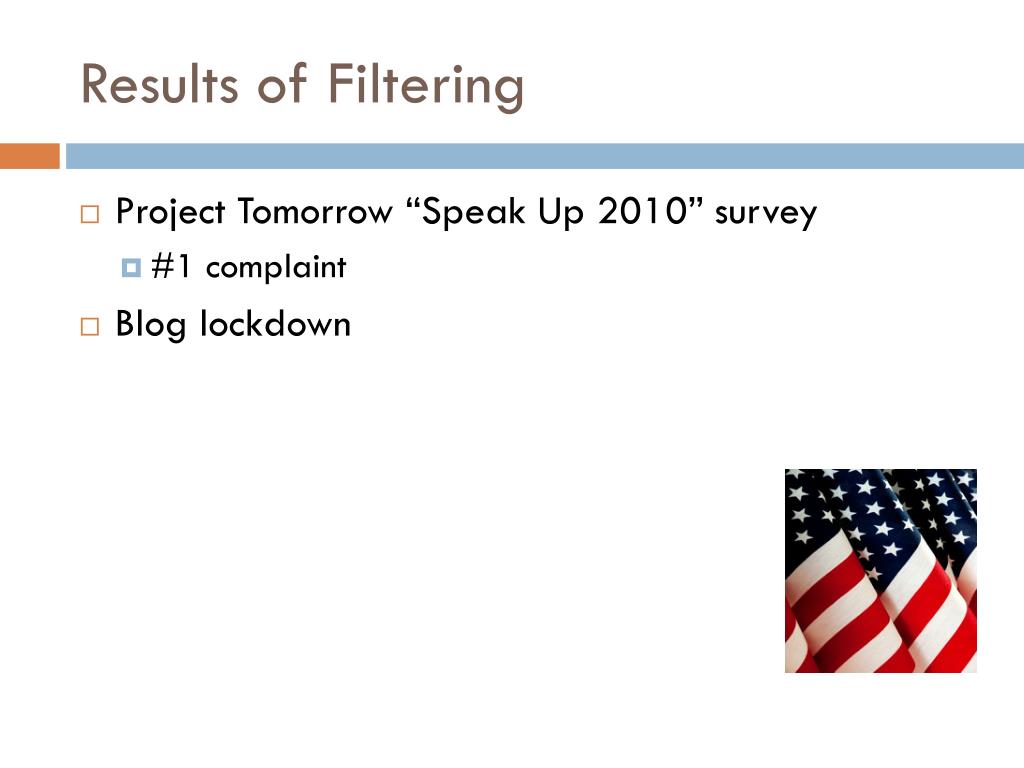 Results of Filtering

Project Tomorrow “Speak Up 2010” survey

#1 complaint

Blog lockdown